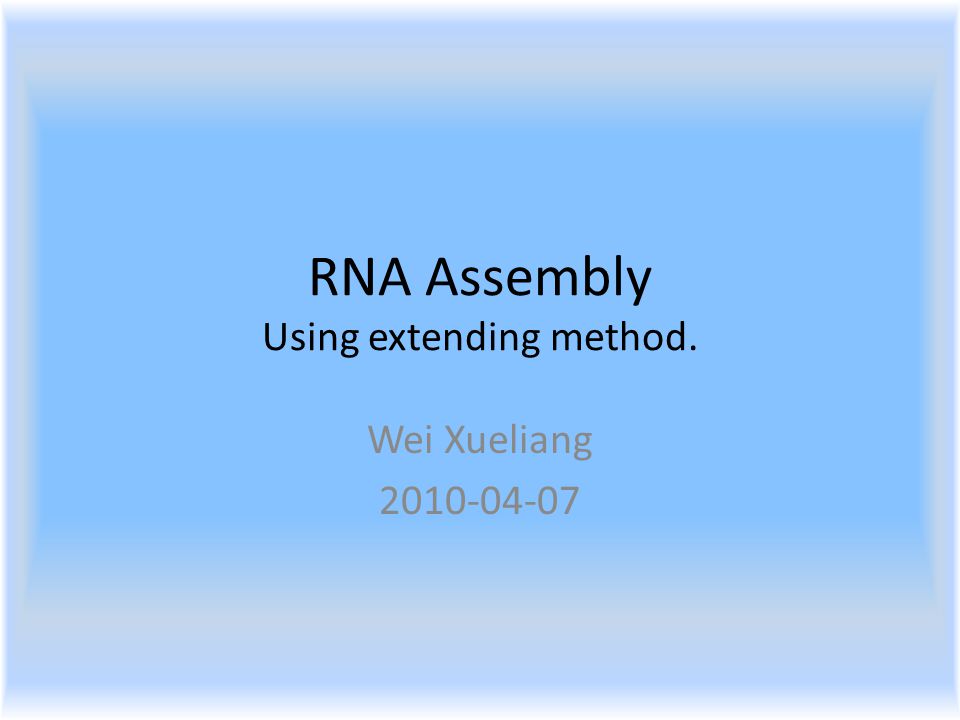 RNA Assembly
Using extending method.

Wei Xueliang
2010-04-07